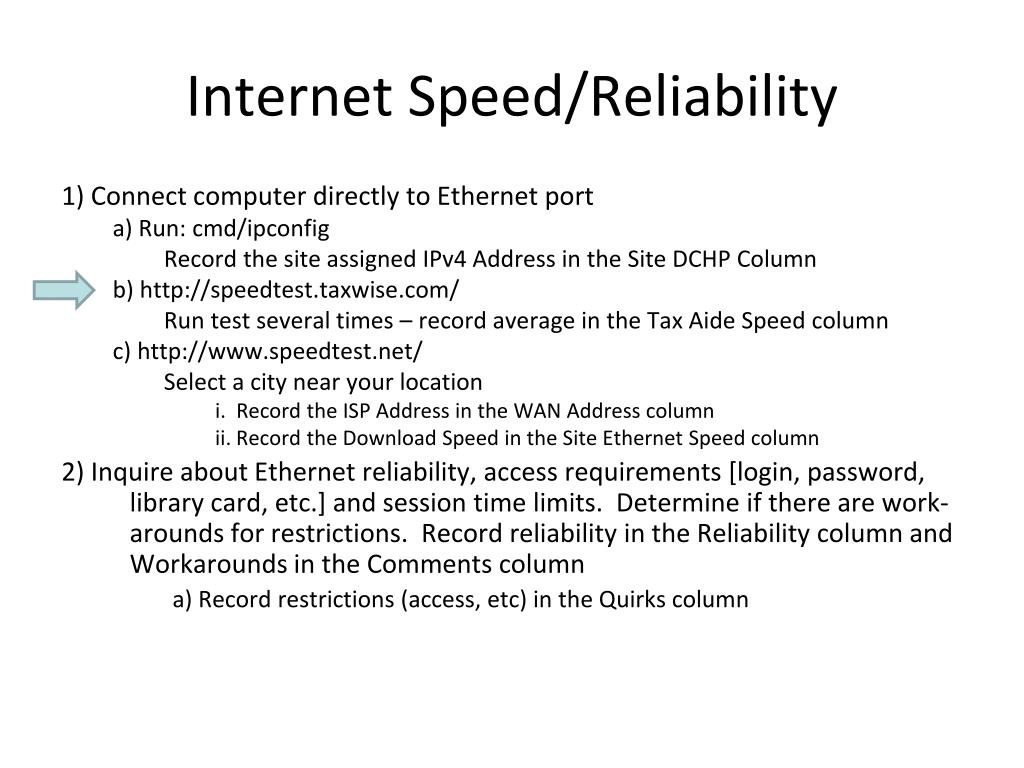 Internet Speed/Reliability

1) Connect computer directly to Ethernet port

a) Run: cmd/ipconfig

Record the site assigned IPv4 Address in the Site DCHP Column

b) http://speedtest.taxwise.com/

Run test several times – record average in the Tax Aide Speed column

c) http://www.speedtest.net/

Select a city near your location

i. Record the ISP Address in the WAN Address column

ii. Record the Download Speed in the Site Ethernet Speed column

2) Inquire about Ethernet reliability, access requirements [login, password, library card, etc.] and session time limits. Determine if there are work-arounds for restrictions. Record reliability in the Reliability column and Workarounds in the Comments column

a) Record restrictions (access, etc) in the Quirks column